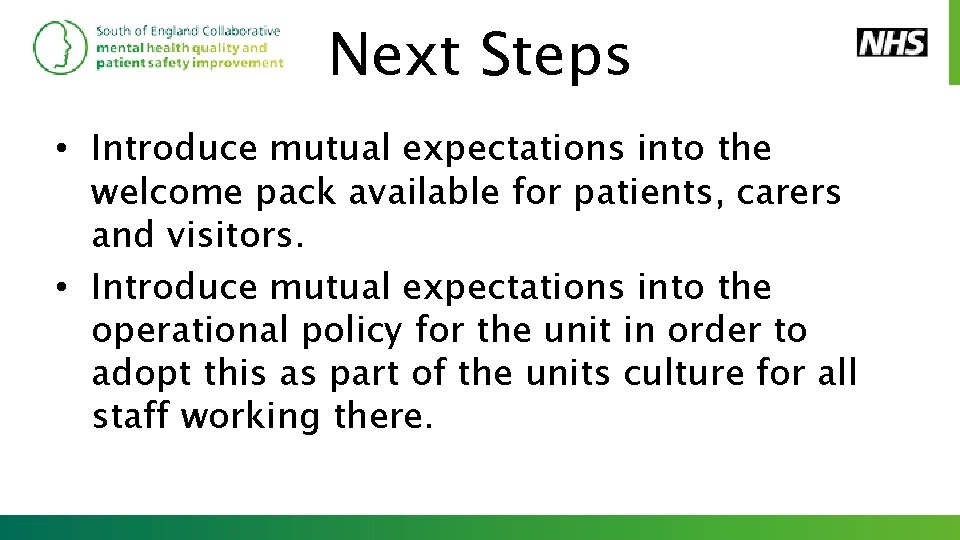 South of England Collaborative
mental health quality and
patient safety improvement

Next Steps

NHS

• Introduce mutual expectations into the welcome pack available for patients, carers and visitors.
• Introduce mutual expectations into the operational policy for the unit in order to adopt this as part of the units culture for all staff working there.